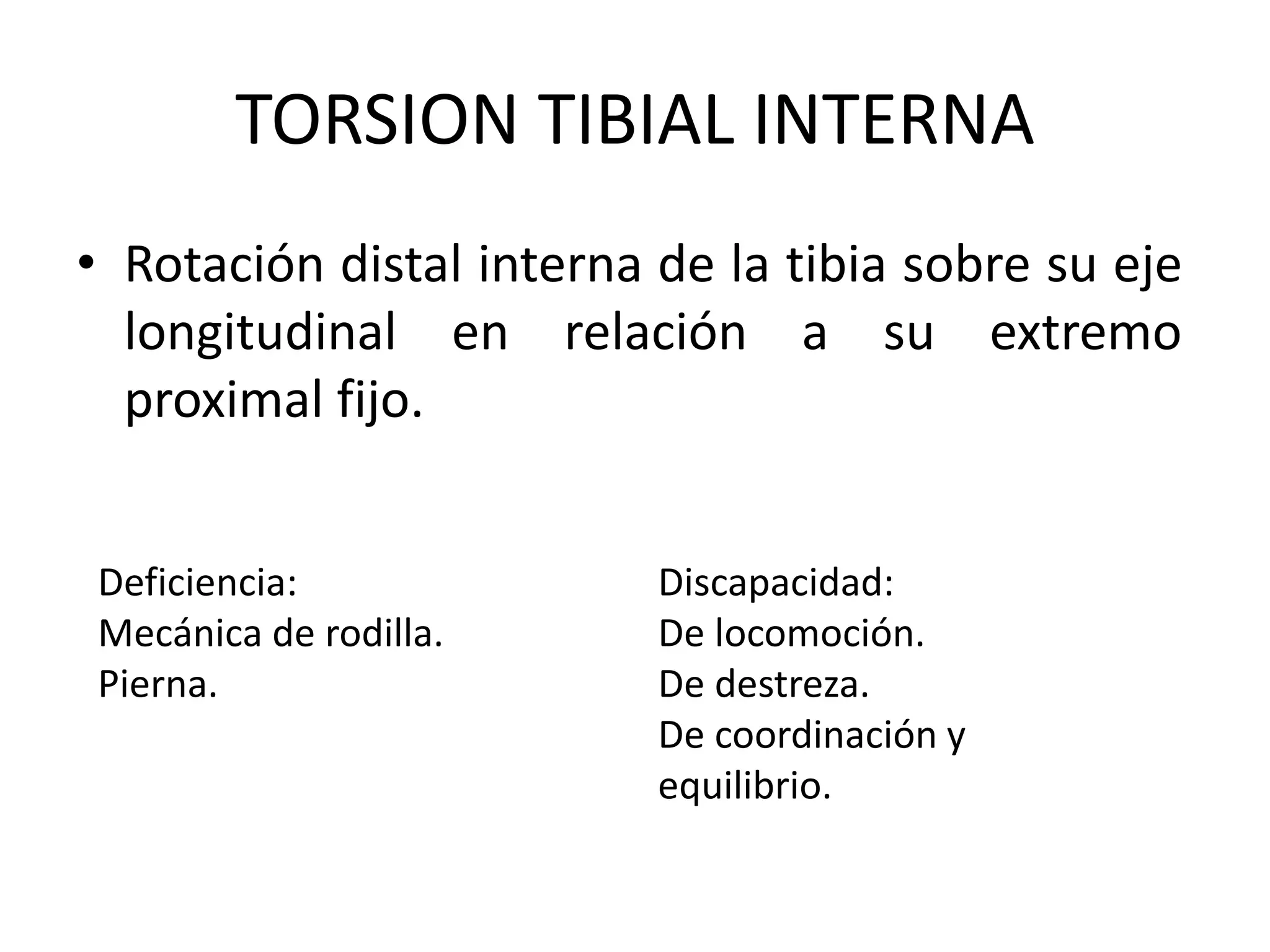 TORSION TIBIAL INTERNA

• Rotación distal interna de la tibia sobre su eje longitudinal en relación a su extremo proximal fijo.

Deficiencia:
Mecánica de rodilla.
Pierna.

Discapacidad:
De locomoción.
De destreza.
De coordinación y equilibrio.